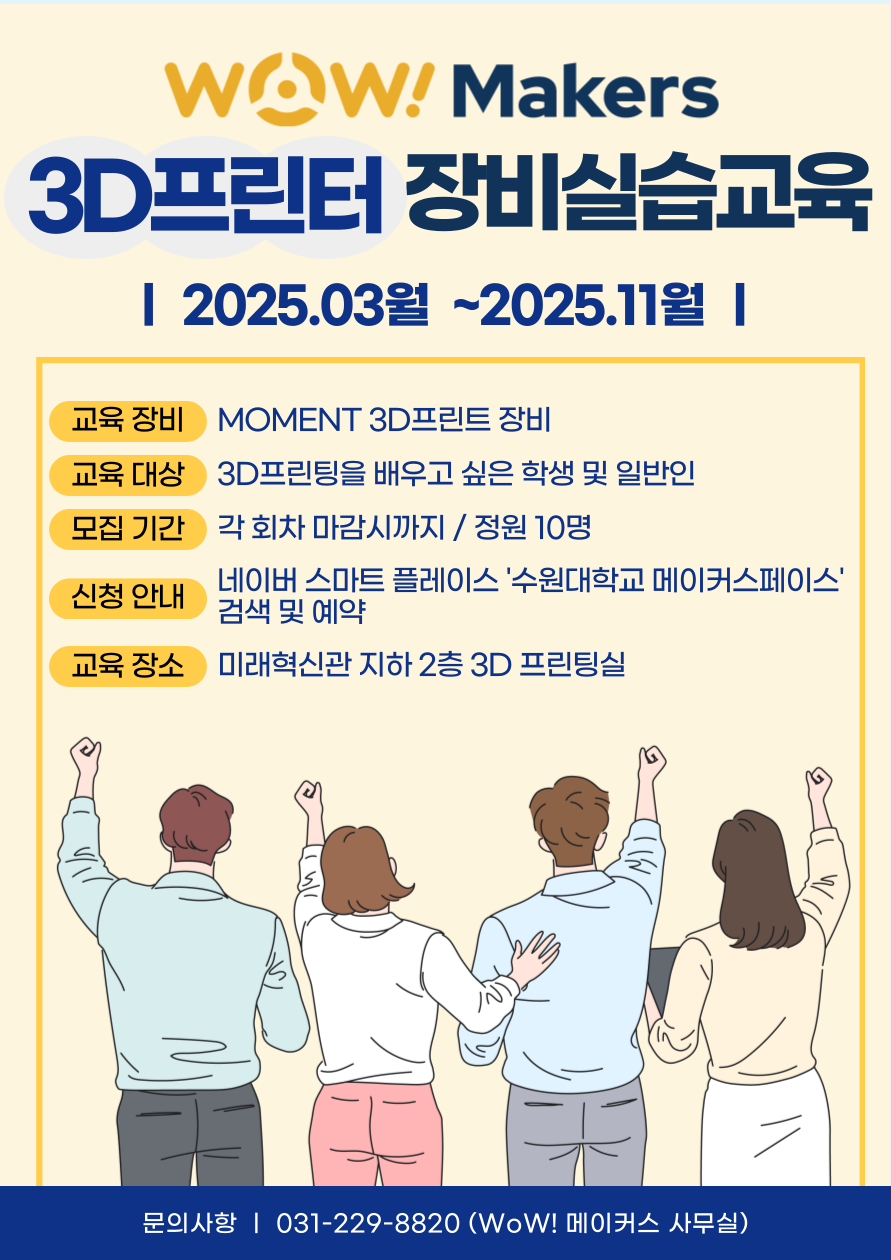 WOW! Makers

3D프린터 장비실습교육

| 2025.03월 ~2025.11월 |

교육 장비 MOMENT 3D프린트 장비

교육 대상 3D프린팅을 배우고 싶은 학생 및 일반인

모집 기간 각 회차 마감시까지 / 정원 10명

신청 안내 네이버 스마트 플레이스 '수원대학교 메이커스페이스' 검색 및 예약

교육 장소 미래혁신관 지하 2층 3D 프린팅실

문의사항 | 031-229-8820 (WoW! 메이커스 사무실)